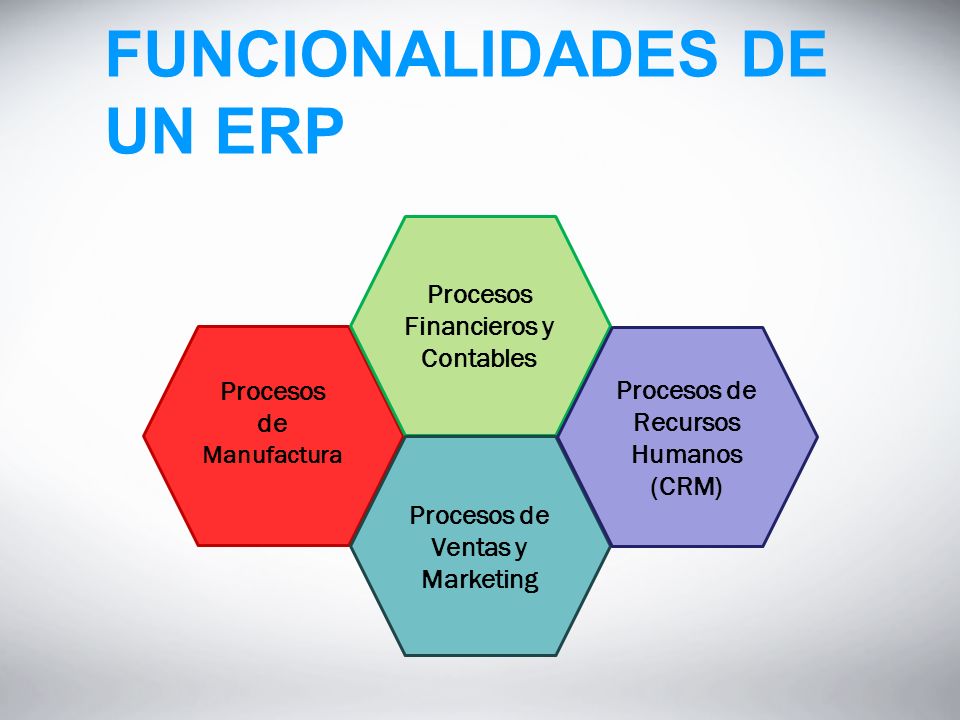 FUNCIONALIDADES DE UN ERP

Procesos Financieros y Contables

Procesos de Manufactura

Procesos de Recursos Humanos (CRM)

Procesos de Ventas y Marketing